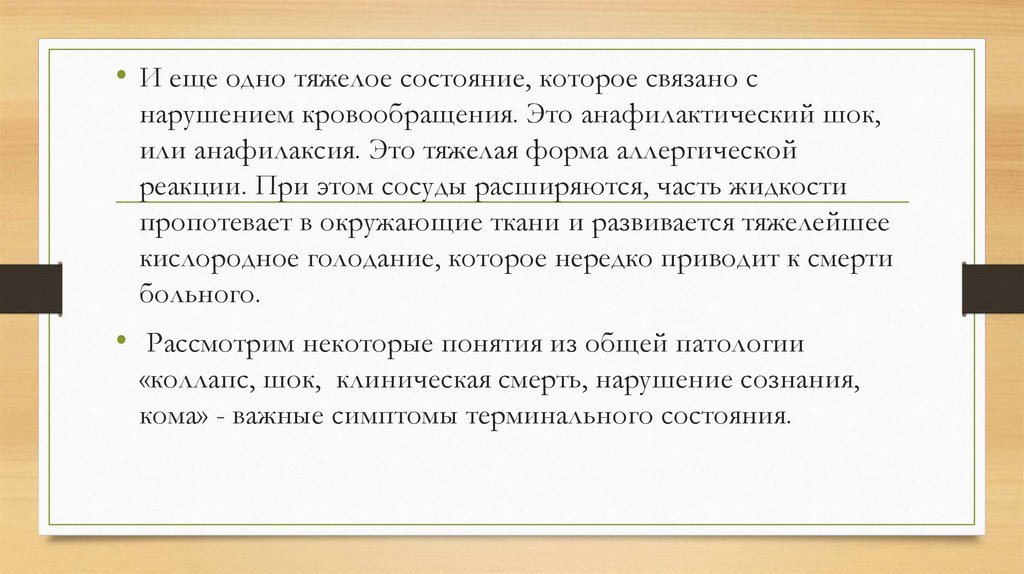 • И еще одно тяжелое состояние, которое связано с нарушением кровообращения. Это анафилактический шок, или анафилаксия. Это тяжелая форма аллергической реакции. При этом сосуды расширяются, часть жидкости пропотевает в окружающие ткани и развивается тяжелейшее кислородное голодание, которое нередко приводит к смерти больного.

• Рассмотрим некоторые понятия из общей патологии «коллапс, шок, клиническая смерть, нарушение сознания, кома» - важные симптомы терминального состояния.